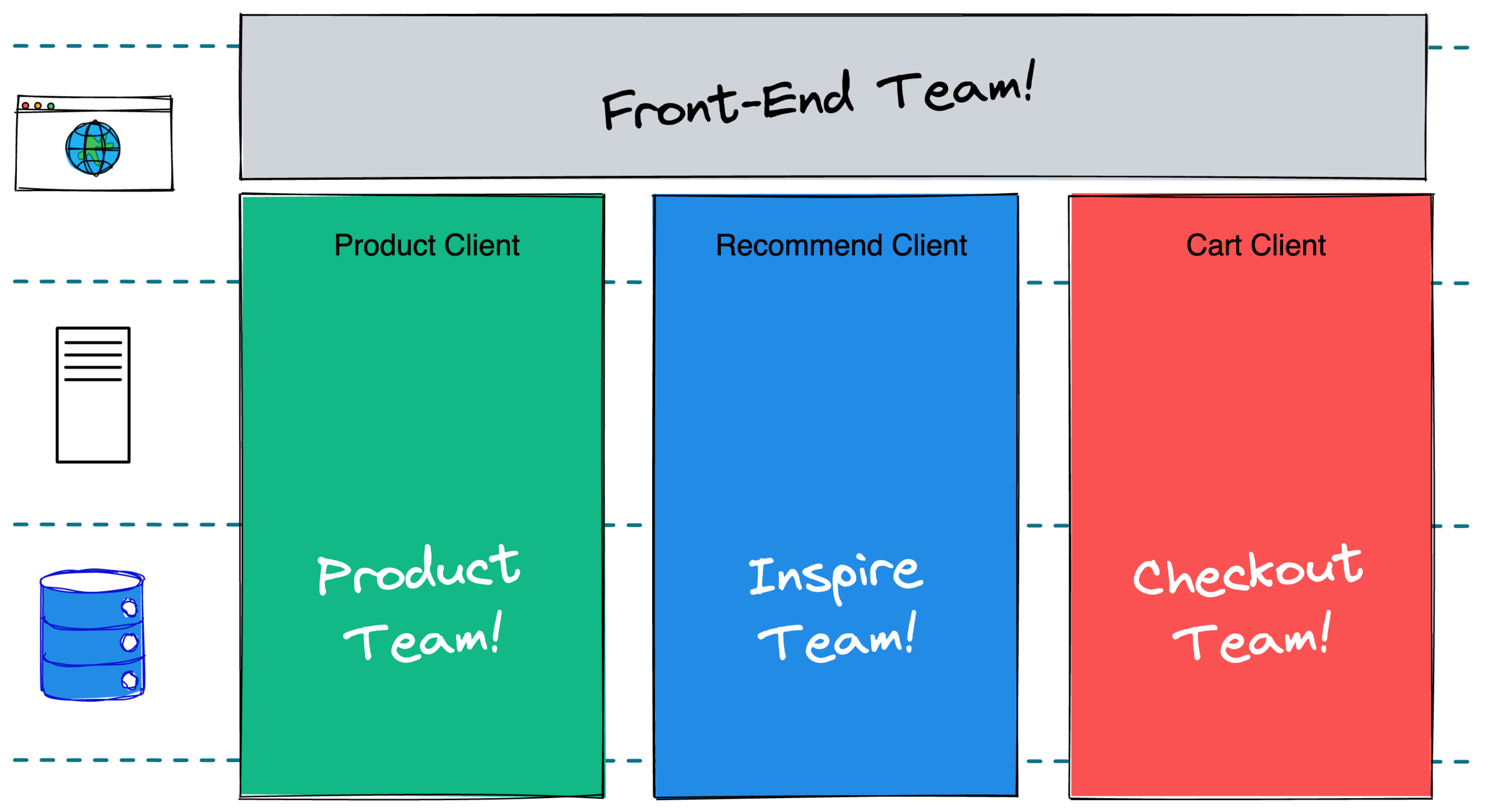 Front-End Team!

Product Client

Product Team!

Recommend Client

Inspire Team!

Cart Client

Checkout Team!